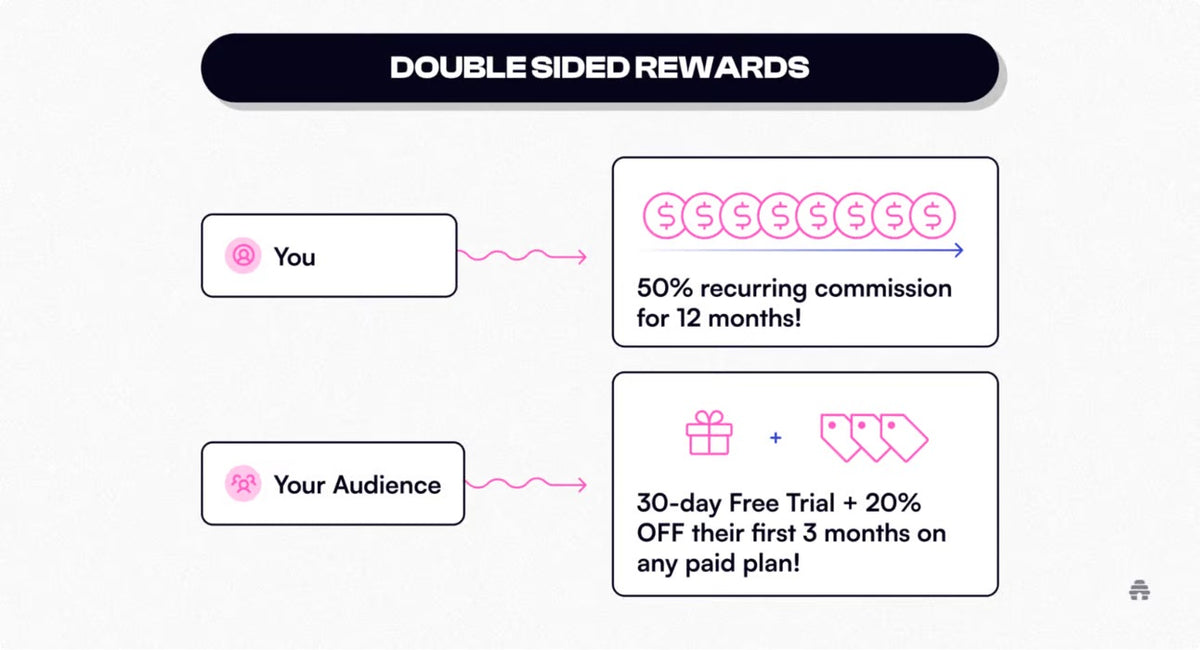 DOUBLE SIDED REWARDS

You

$ $ $ $ $ $ $ $

50% recurring commission for 12 months!

Your Audience

+

30-day Free Trial + 20% OFF their first 3 months on any paid plan!